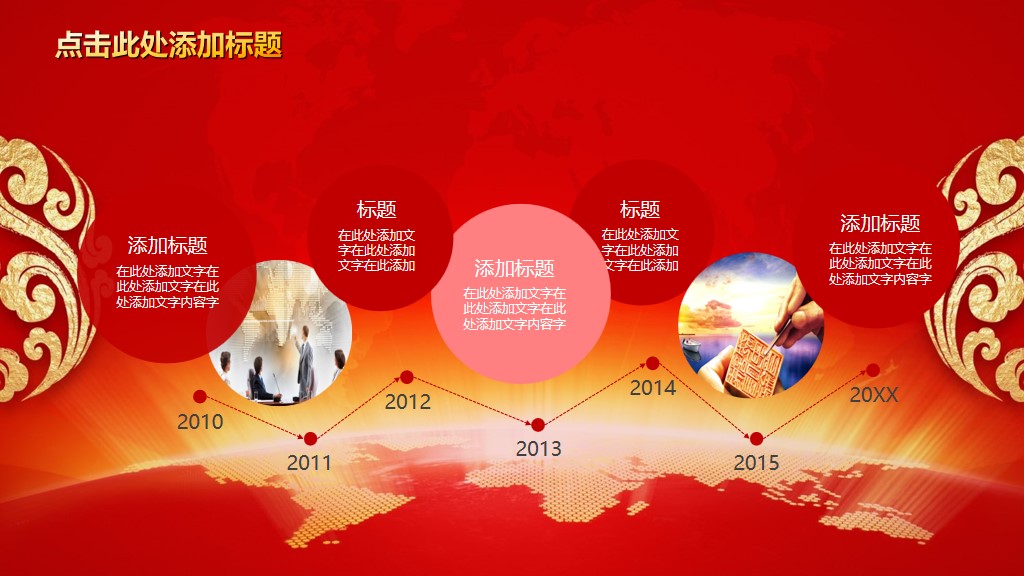 点击此处添加标题

添加标题
在此处添加文字在此处添加文字在此处添加文字内容字

标题
在此处添加文字在此处添加文字在此添加

添加标题
在此处添加文字在此处添加文字在此处添加文字内容字

标题
在此处添加文字在此处添加文字在此添加

添加标题
在此处添加文字在此处添加文字在此处添加文字内容字

2010
2011
2012
2013
2014
2015
20XX